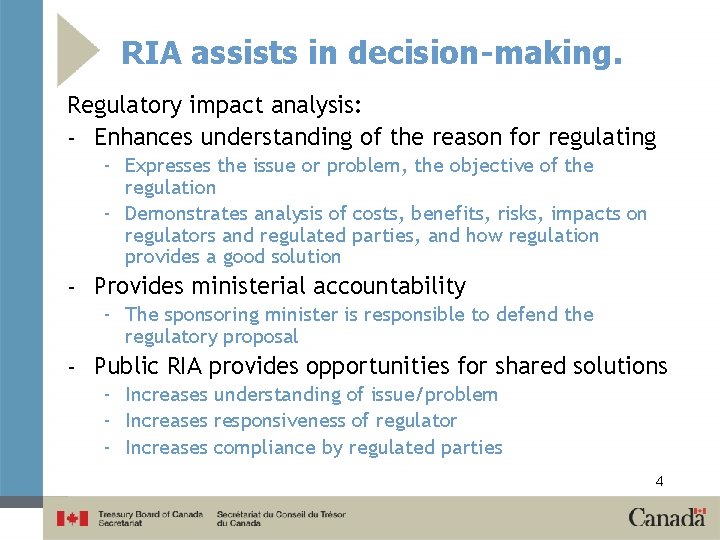 RIA assists in decision-making.

Regulatory impact analysis:

- Enhances understanding of the reason for regulating
  - Expresses the issue or problem, the objective of the regulation
  - Demonstrates analysis of costs, benefits, risks, impacts on regulators and regulated parties, and how regulation provides a good solution
- Provides ministerial accountability
  - The sponsoring minister is responsible to defend the regulatory proposal
- Public RIA provides opportunities for shared solutions
  - Increases understanding of issue/problem
  - Increases responsiveness of regulator
  - Increases compliance by regulated parties

4

Treasury Board of Canada Secretariat Secrétariat du Conseil du Trésor du Canada

Canada